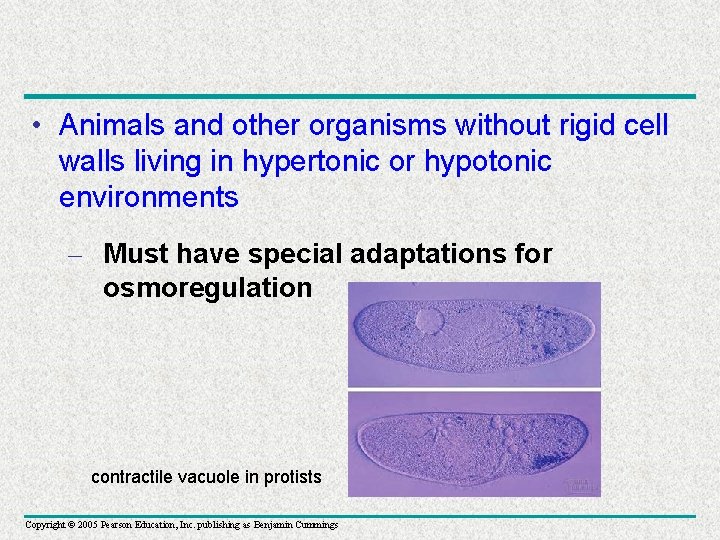 • Animals and other organisms without rigid cell walls living in hypertonic or hypotonic environments

– Must have special adaptations for osmoregulation

contractile vacuole in protists

Copyright © 2005 Pearson Education, Inc. publishing as Benjamin Cummings